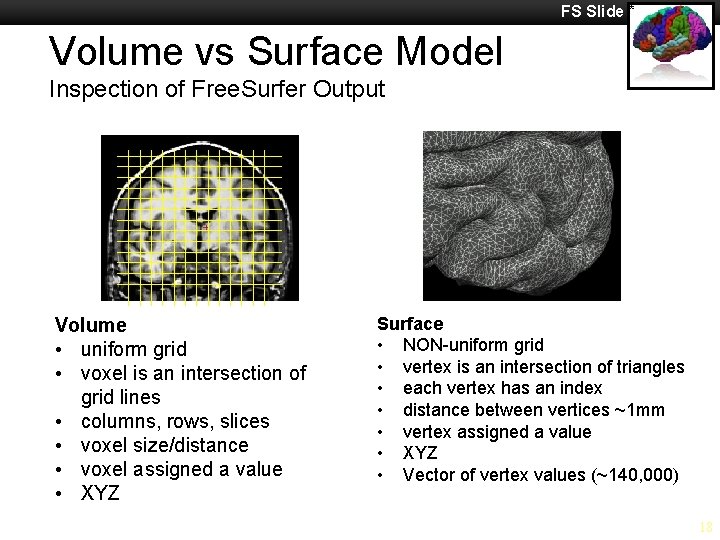 FS Slide *

Volume vs Surface Model
Inspection of FreeSurfer Output

Volume
• uniform grid
• voxel is an intersection of grid lines
• columns, rows, slices
• voxel size/distance
• voxel assigned a value
• XYZ

Surface
• NON-uniform grid
• vertex is an intersection of triangles
• each vertex has an index
• distance between vertices ~1mm
• vertex assigned a value
• XYZ
• Vector of vertex values (~140,000)

18